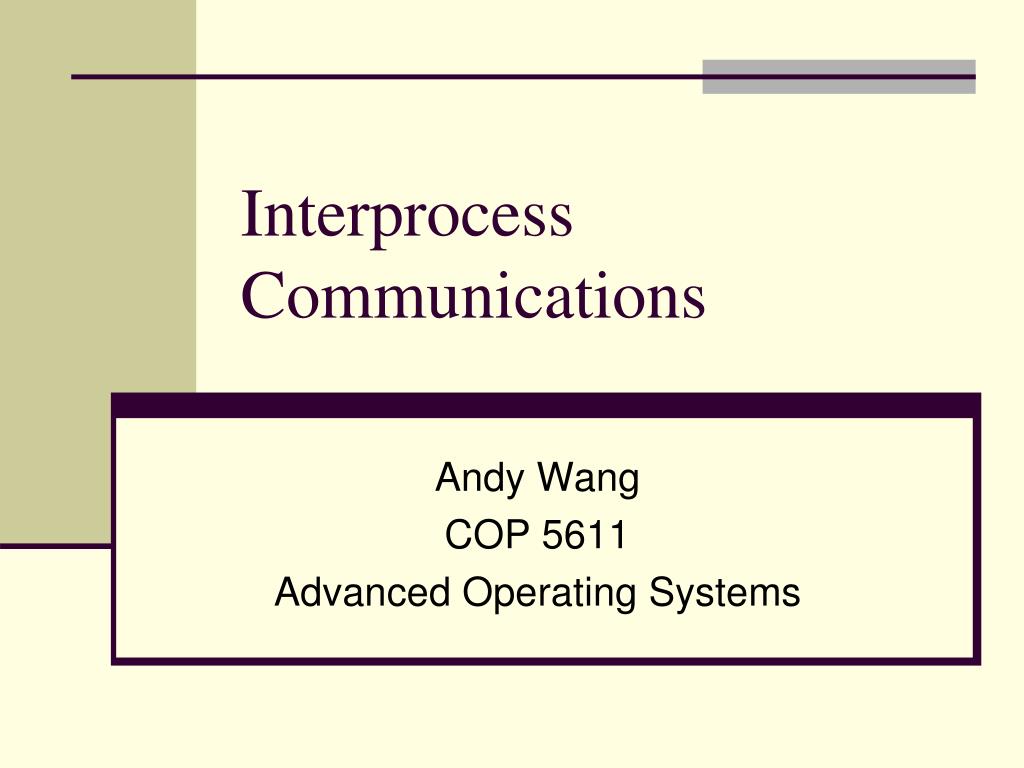 Interprocess Communications

Andy Wang
COP 5611
Advanced Operating Systems